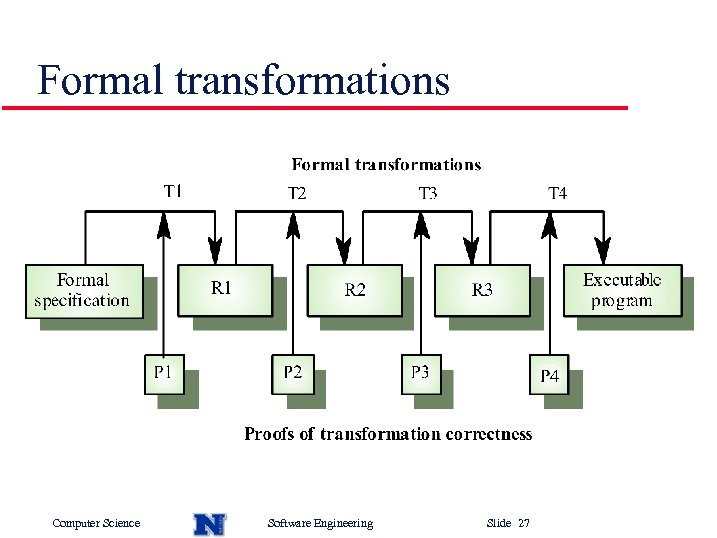 Formal transformations

Formal transformations

T1 T2 T3 T4

Formal specification

R1

R2

R3

Executable program

P1

P2

P3

P4

Proofs of transformation correctness

Computer Science N Software Engineering Slide 27